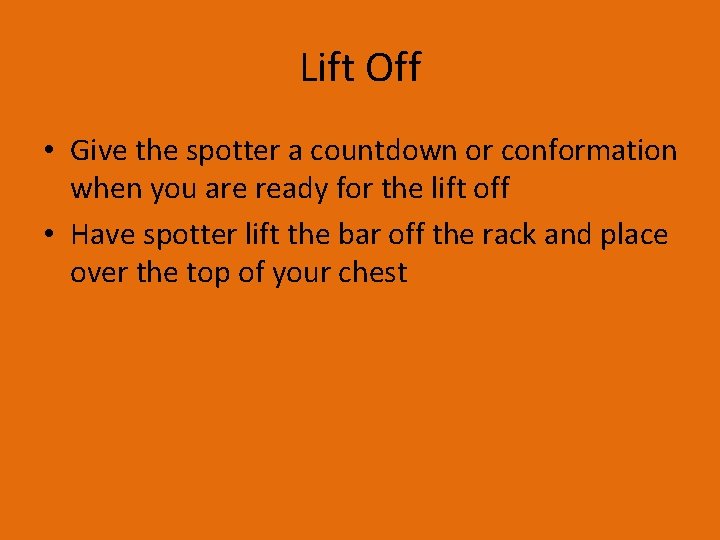 Lift Off

• Give the spotter a countdown or conformation when you are ready for the lift off
• Have spotter lift the bar off the rack and place over the top of your chest